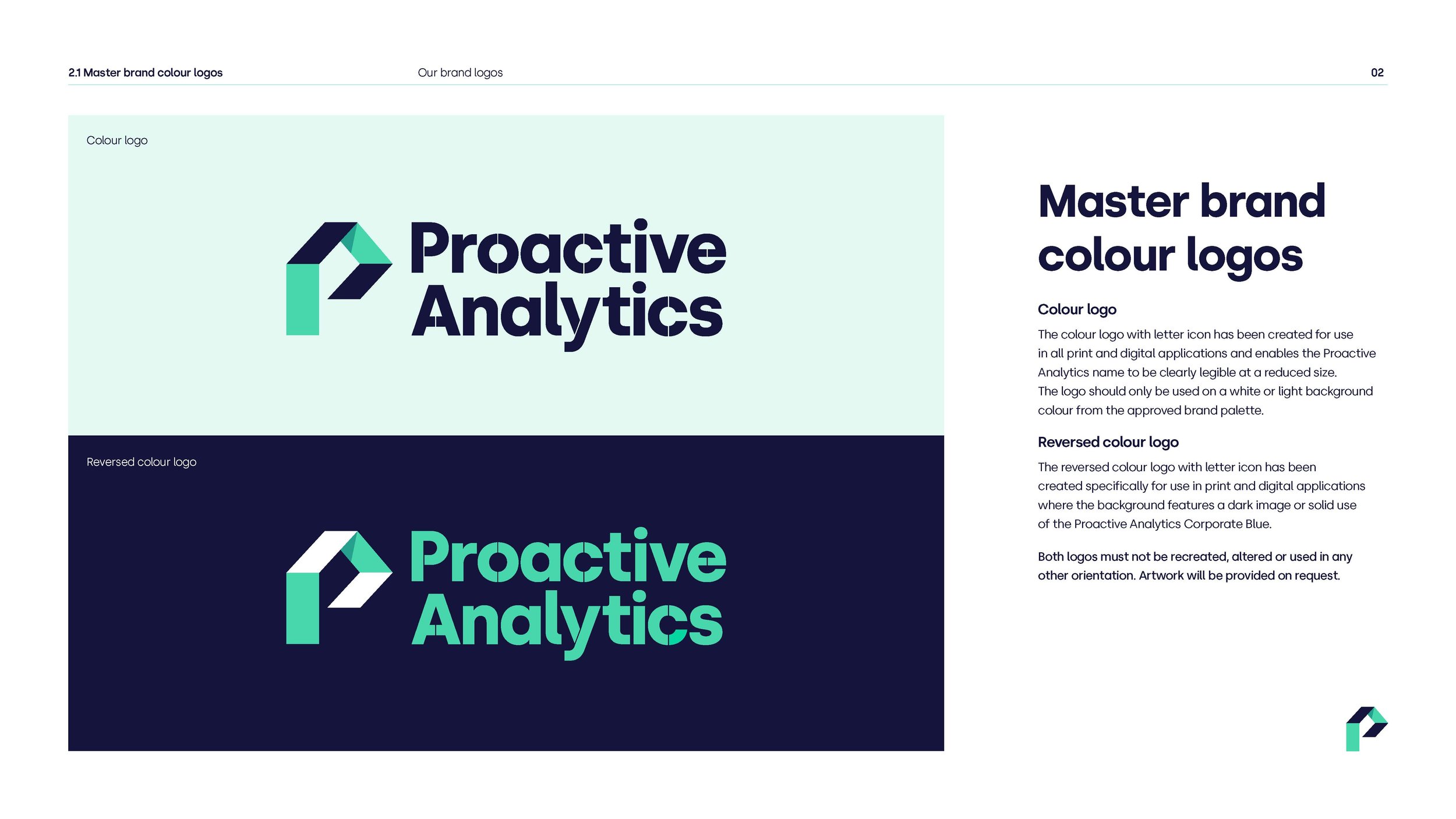 2.1 Master brand colour logos

Our brand logos

02

Colour logo

Proactive Analytics

Reversed colour logo

Proactive Analytics

Master brand colour logos

Colour logo

The colour logo with letter icon has been created for use in all print and digital applications and enables the Proactive Analytics name to be clearly legible at a reduced size. The logo should only be used on a white or light background colour from the approved brand palette.

Reversed colour logo

The reversed colour logo with letter icon has been created specifically for use in print and digital applications where the background features a dark image or solid use of the Proactive Analytics Corporate Blue.

Both logos must not be recreated, altered or used in any other orientation. Artwork will be provided on request.